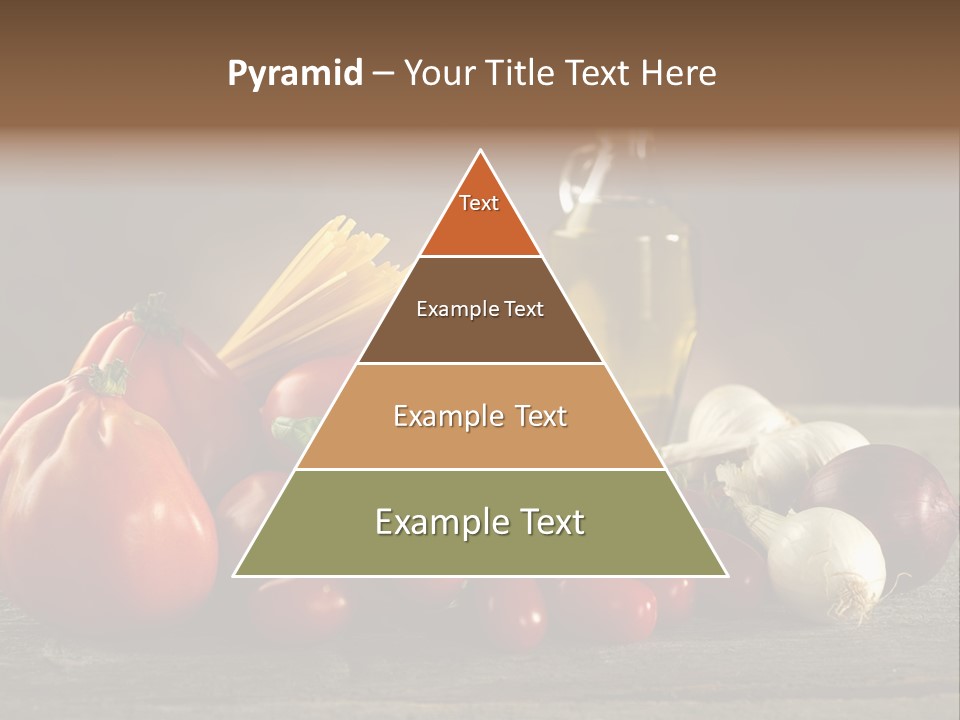 Pyramid – Your Title Text Here

Text

Example Text

Example Text

Example Text